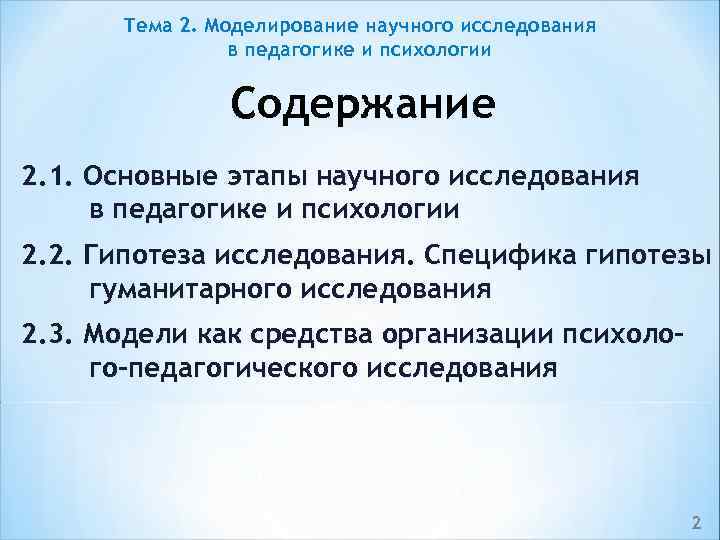 Тема 2. Моделирование научного исследования в педагогике и психологии

Содержание

2.1. Основные этапы научного исследования в педагогике и психологии

2.2. Гипотеза исследования. Специфика гипотезы гуманитарного исследования

2.3. Модели как средства организации психолого-педагогического исследования

2